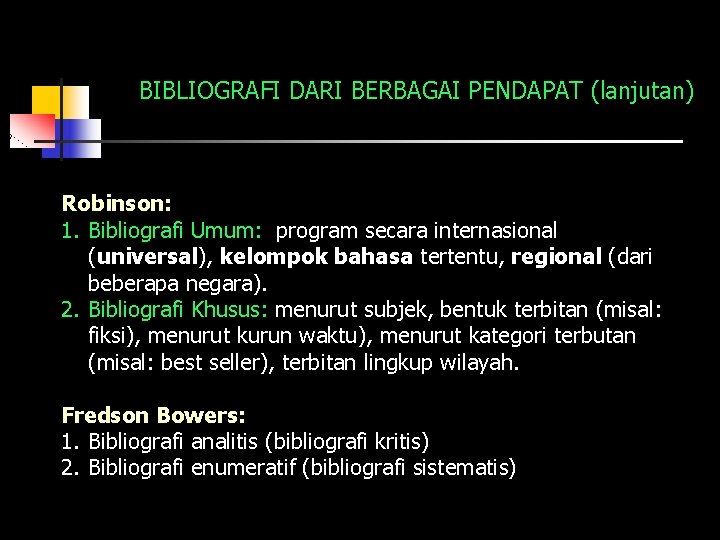 BIBLIOGRAFI DARI BERBAGAI PENDAPAT (lanjutan)

Robinson:
1. Bibliografi Umum: program secara internasional (universal), kelompok bahasa tertentu, regional (dari beberapa negara).
2. Bibliografi Khusus: menurut subjek, bentuk terbitan (misal: fiksi), menurut kurun waktu), menurut kategori terbutan (misal: best seller), terbitan lingkup wilayah.

Fredson Bowers:
1. Bibliografi analitis (bibliografi kritis)
2. Bibliografi enumeratif (bibliografi sistematis)